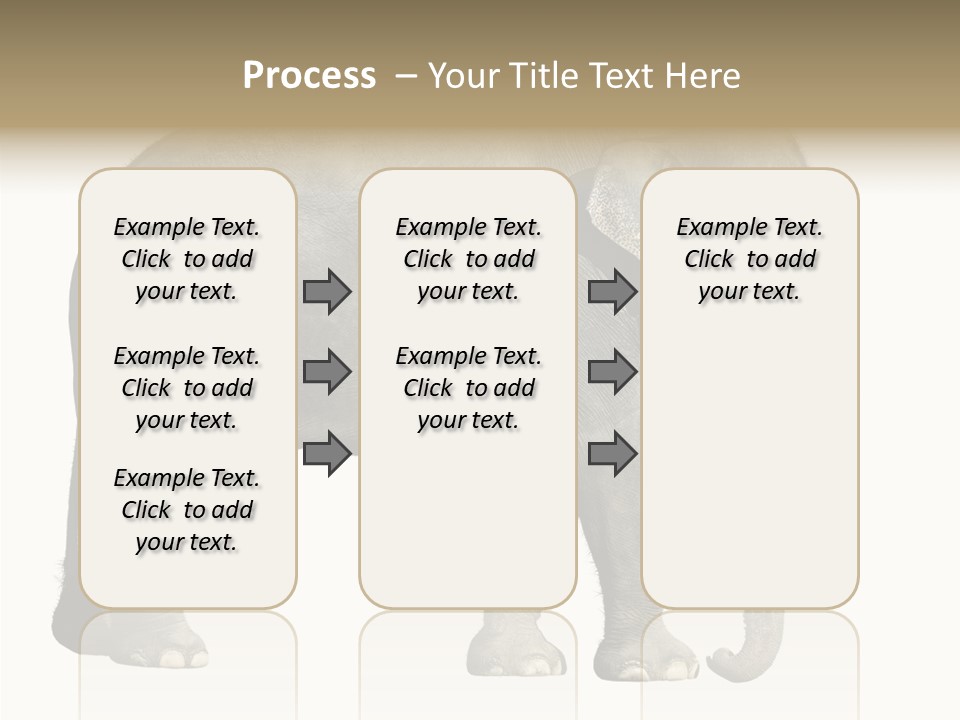 Process – Your Title Text Here

Example Text. Click to add your text.

Example Text. Click to add your text.

Example Text. Click to add your text.

Example Text. Click to add your text.

Example Text. Click to add your text.

Example Text. Click to add your text.